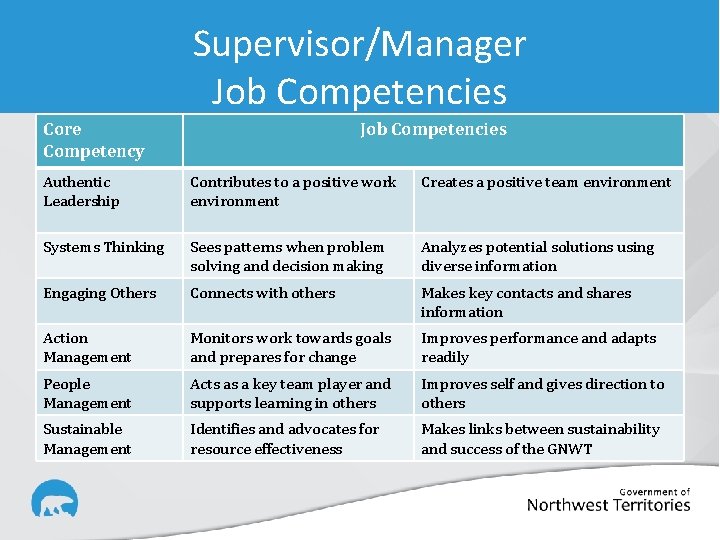 Supervisor/Manager
Job Competencies

| Core Competency | Job Competencies | |
|---|---|---|
| Authentic Leadership | Contributes to a positive work environment | Creates a positive team environment |
| Systems Thinking | Sees patterns when problem solving and decision making | Analyzes potential solutions using diverse information |
| Engaging Others | Connects with others | Makes key contacts and shares information |
| Action Management | Monitors work towards goals and prepares for change | Improves performance and adapts readily |
| People Management | Acts as a key team player and supports learning in others | Improves self and gives direction to others |
| Sustainable Management | Identifies and advocates for resource effectiveness | Makes links between sustainability and success of the GNWT |

Government of
Northwest Territories